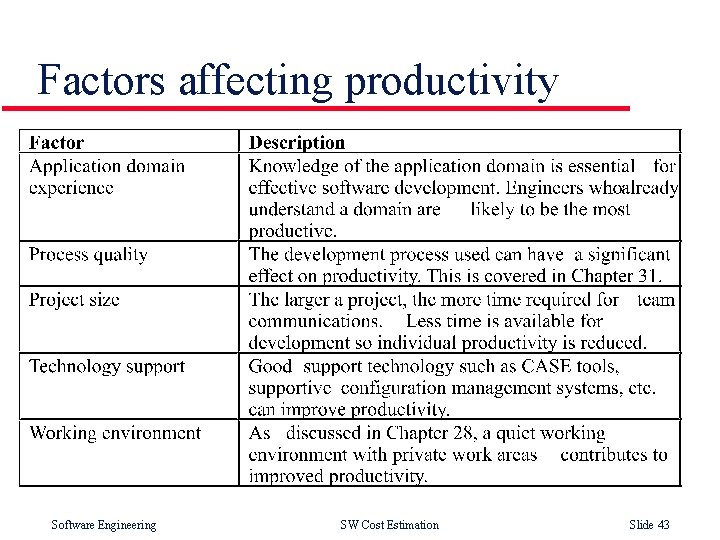 Factors affecting productivity

| Factor | Description |
|---|---|
| Application domain experience | Knowledge of the application domain is essential for effective software development. Engineers whoalready understand a domain are likely to be the most productive. |
| Process quality | The development process used can have a significant effect on productivity. This is covered in Chapter 31. |
| Project size | The larger a project, the more time required for team communications. Less time is available for development so individual productivity is reduced. |
| Technology support | Good support technology such as CASE tools, supportive configuration management systems, etc. can improve productivity. |
| Working environment | As discussed in Chapter 28, a quiet working environment with private work areas contributes to improved productivity. |

Software Engineering SW Cost Estimation Slide 43